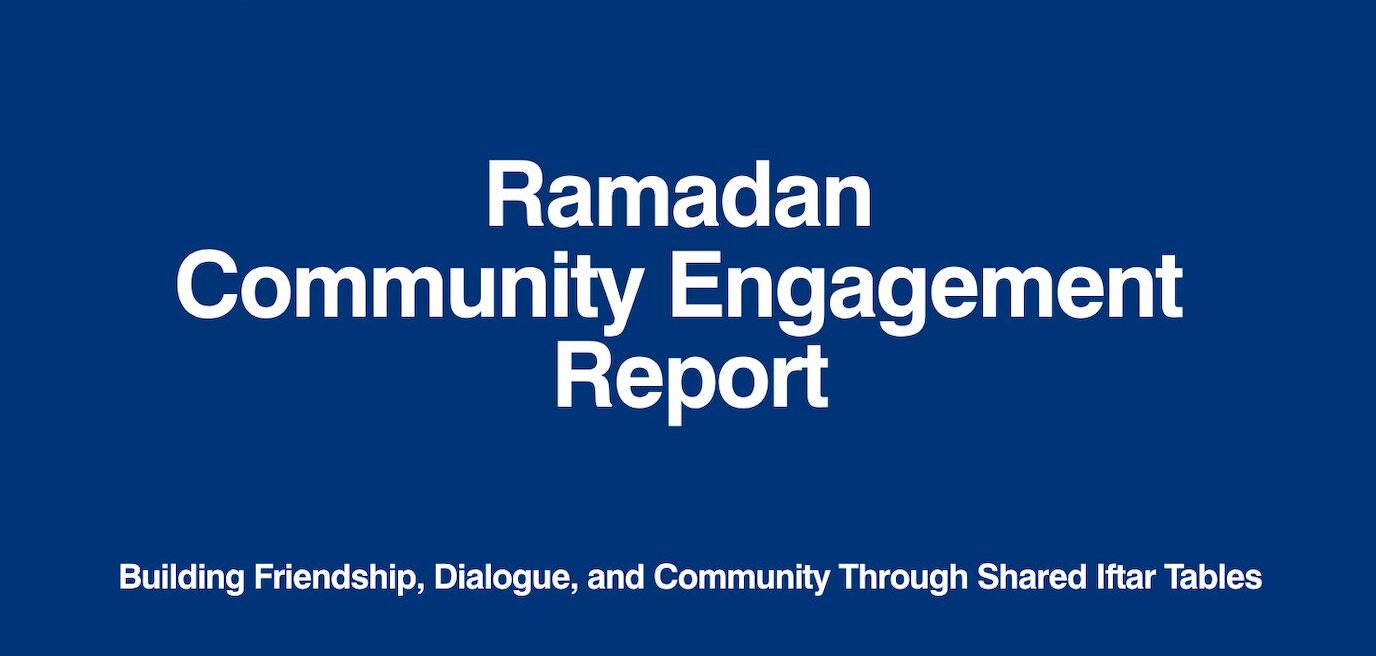 Ramadan
Community Engagement
Report

Building Friendship, Dialogue, and Community Through Shared Iftar Tables